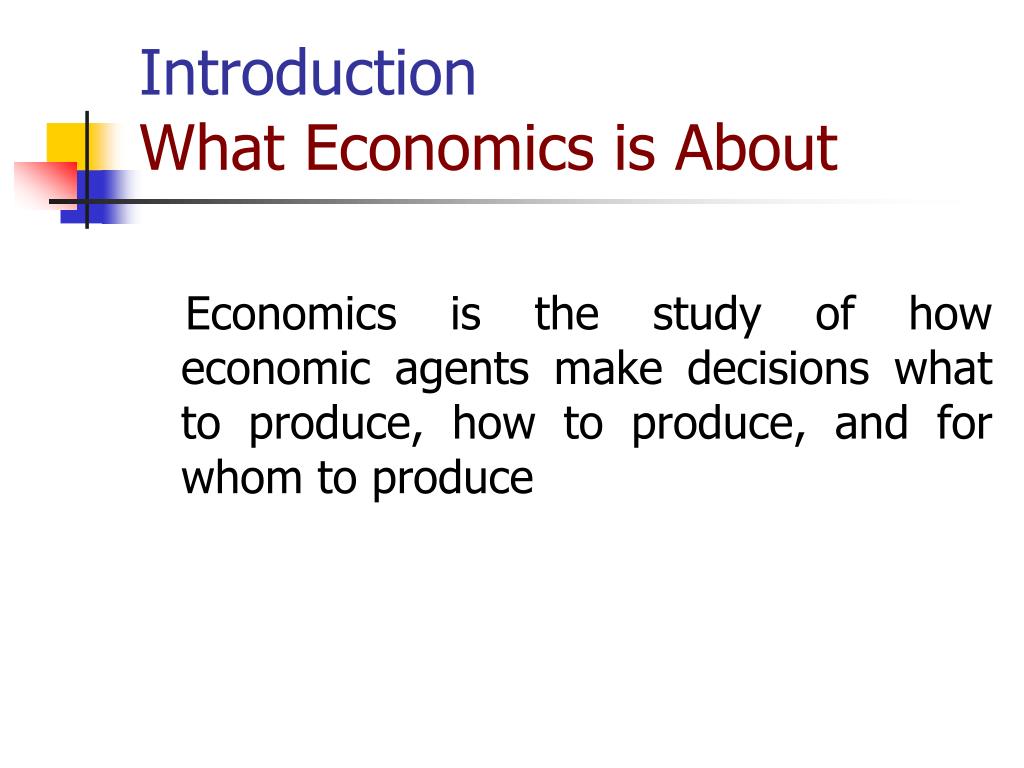 Introduction
What Economics is About

Economics is the study of how economic agents make decisions what to produce, how to produce, and for whom to produce